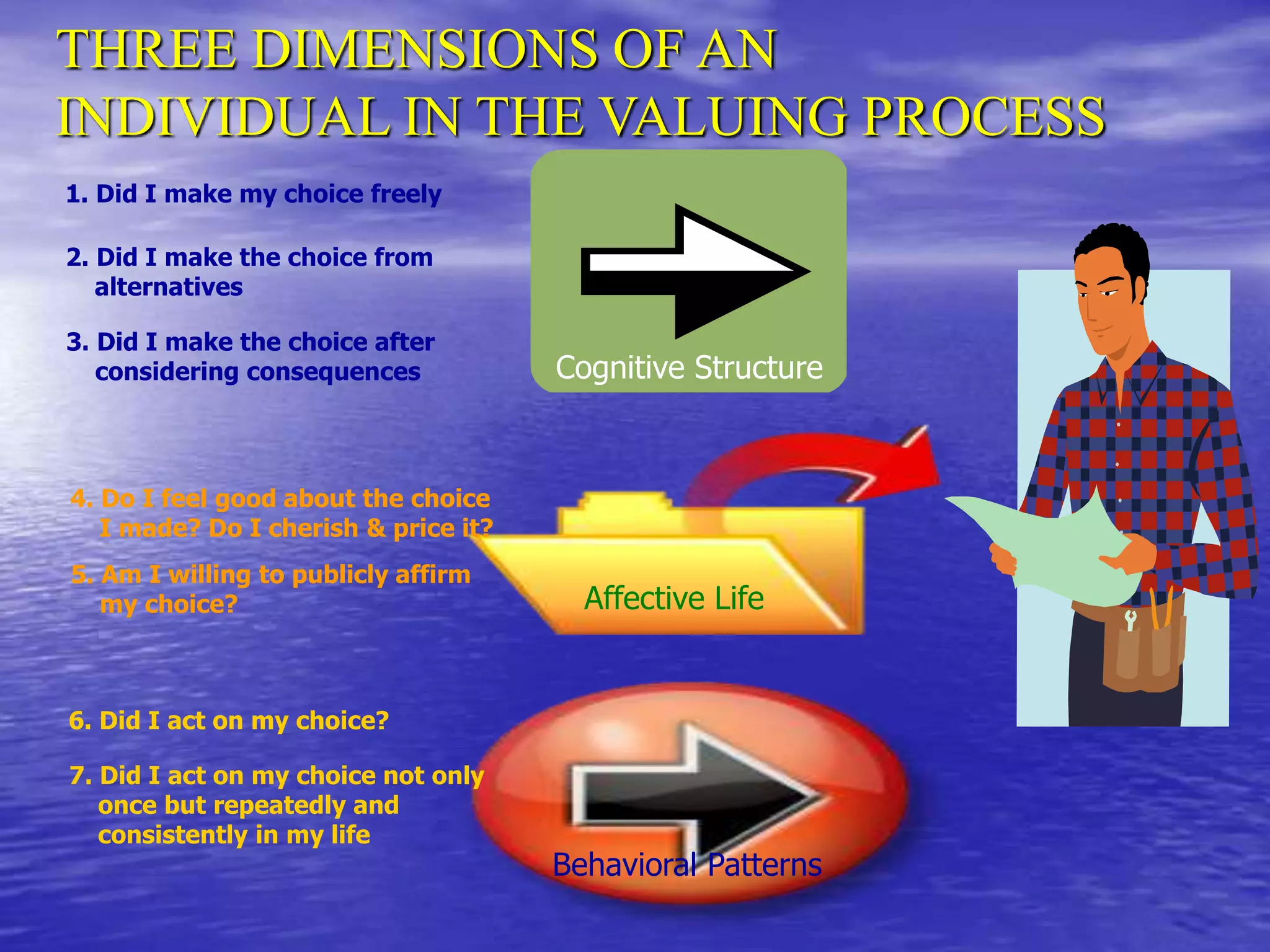 THREE DIMENSIONS OF AN INDIVIDUAL IN THE VALUING PROCESS

1. Did I make my choice freely

2. Did I make the choice from alternatives

3. Did I make the choice after considering consequences

Cognitive Structure

4. Do I feel good about the choice I made? Do I cherish & price it?

5. Am I willing to publicly affirm my choice?

Affective Life

6. Did I act on my choice?

7. Did I act on my choice not only once but repeatedly and consistently in my life

Behavioral Patterns